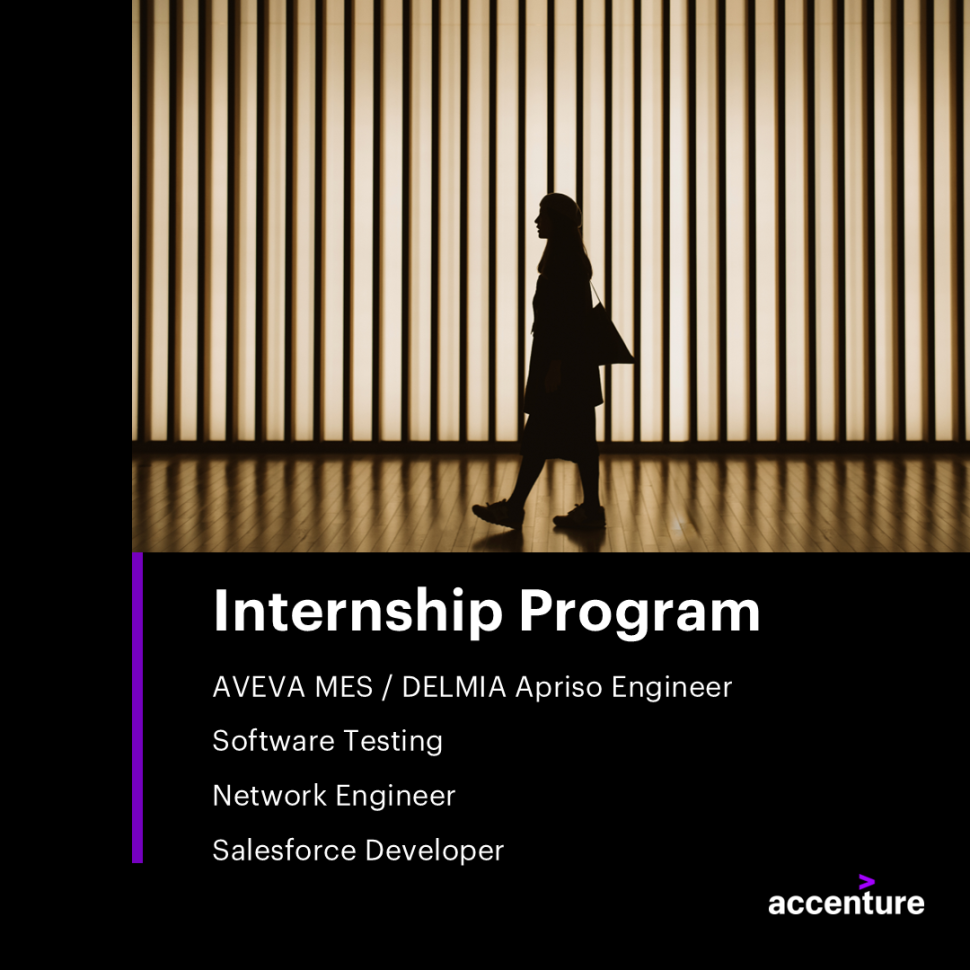 Internship Program

AVEVA MES / DELMIA Apriso Engineer

Software Testing

Network Engineer

Salesforce Developer

accenture